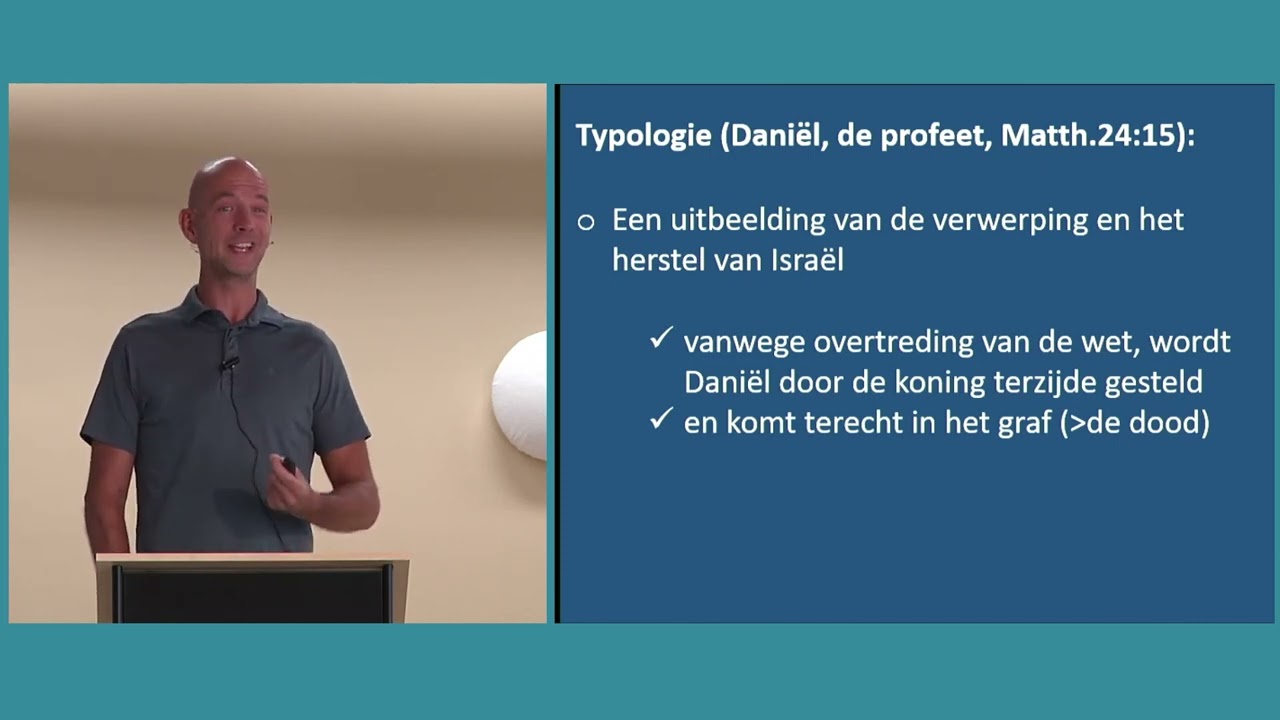 Typologie (Daniël, de profeet, Matth.24:15):

○ Een uitbeelding van de verwerping en het herstel van Israël

✓ vanwege overtreding van de wet, wordt Daniël door de koning terzijde gesteld
✓ en komt terecht in het graf (>de dood)